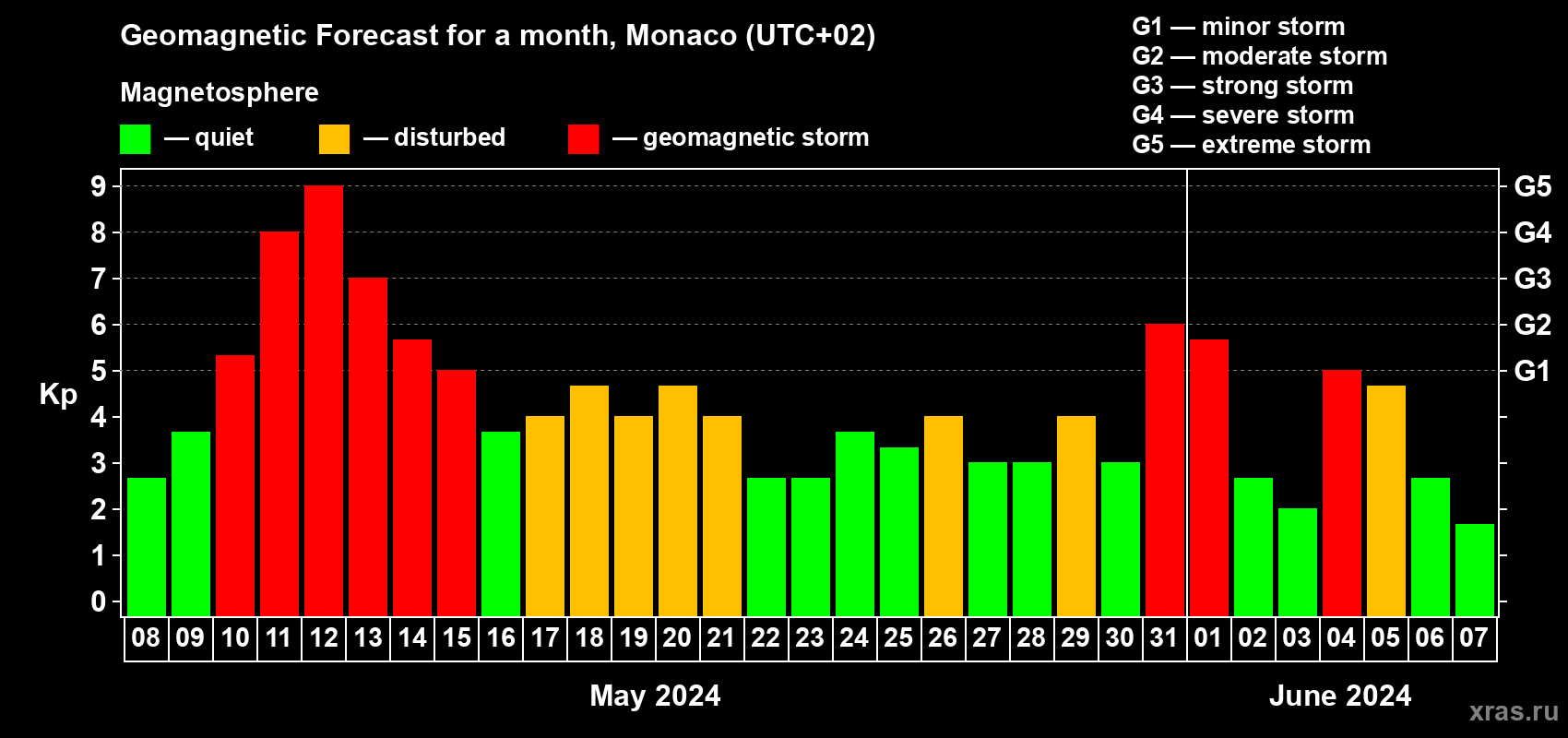 Geomagnetic Forecast for a month, Monaco (UTC+02)

Magnetosphere

— quiet — disturbed — geomagnetic storm

G1 — minor storm
G2 — moderate storm
G3 — strong storm
G4 — severe storm
G5 — extreme storm

Kp

9
8
7
6
5
4
3
2
1
0

G5
G4
G3
G2
G1

08 09 10 11 12 13 14 15 16 17 18 19 20 21 22 23 24 25 26 27 28 29 30 31 01 02 03 04 05 06 07

May 2024

June 2024

xras.ru